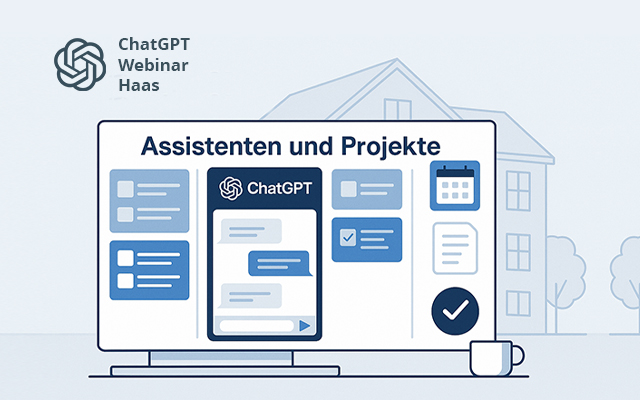 ChatGPT
Webinar
Haas

Assistenten und Projekte

ChatGPT